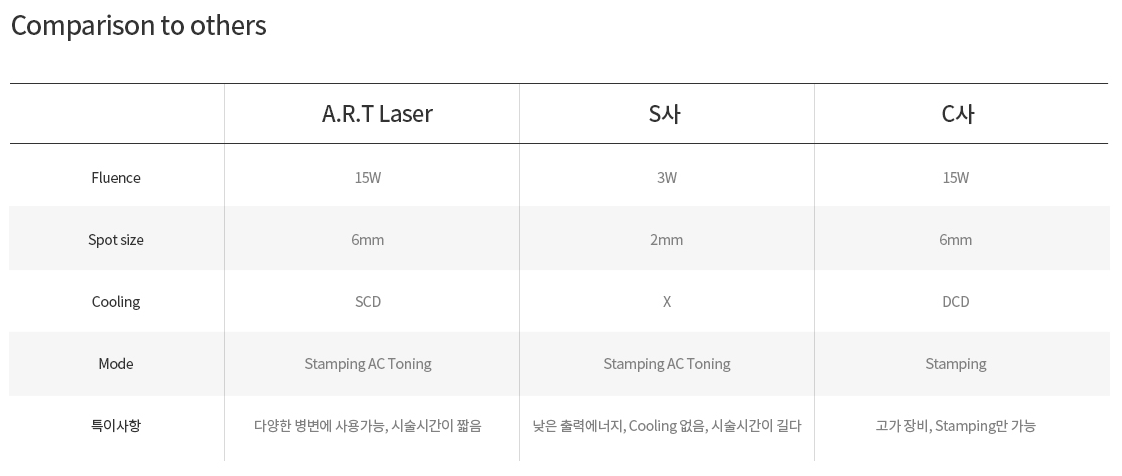 Comparison to others

|  | A.R.T Laser | S사 | C사 |
|---|---|---|---|
| Fluence | 15W | 3W | 15W |
| Spot size | 6mm | 2mm | 6mm |
| Cooling | SCD | X | DCD |
| Mode | Stamping AC Toning | Stamping AC Toning | Stamping |
| 특이사항 | 다양한 병변에 사용가능, 시술시간이 짧음 | 낮은 출력에너지, Cooling 없음, 시술시간이 길다 | 고가 장비, Stamping만 가능 |